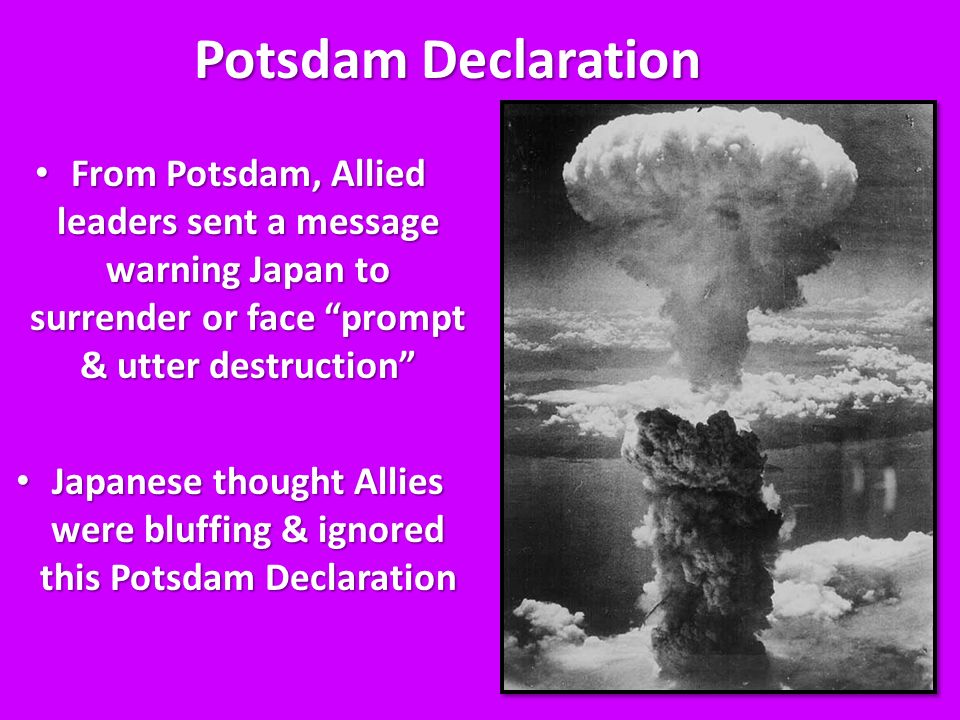 Potsdam Declaration

• From Potsdam, Allied leaders sent a message warning Japan to surrender or face “prompt & utter destruction”

• Japanese thought Allies were bluffing & ignored this Potsdam Declaration